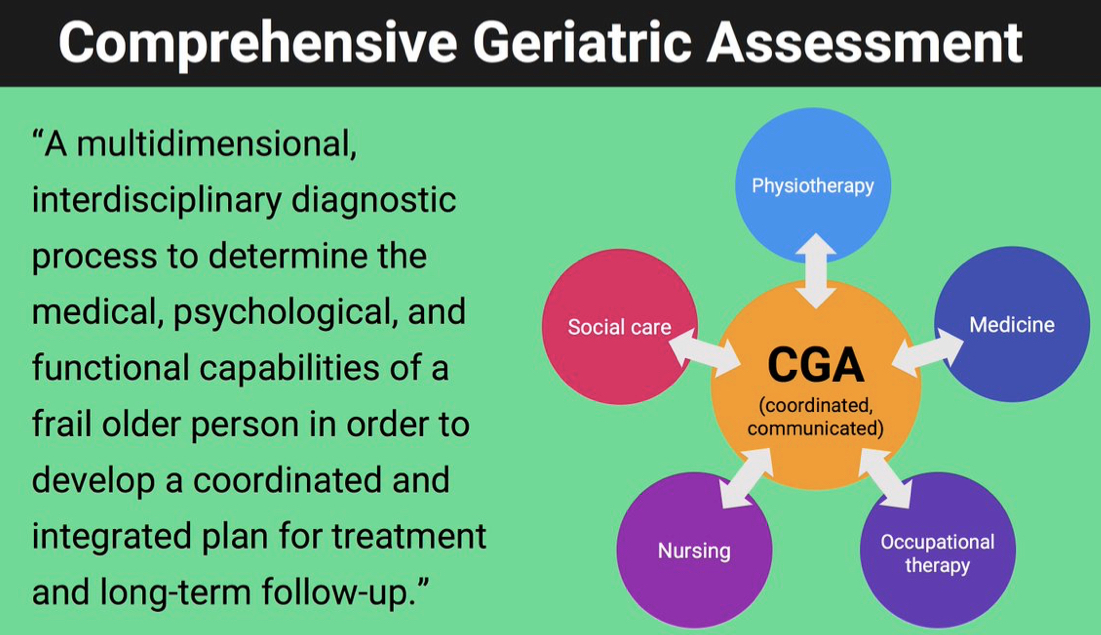 Comprehensive Geriatric Assessment

“A multidimensional, interdisciplinary diagnostic process to determine the medical, psychological, and functional capabilities of a frail older person in order to develop a coordinated and integrated plan for treatment and long-term follow-up.”

Physiotherapy

Social care

Medicine

CGA
(coordinated, communicated)

Nursing

Occupational therapy